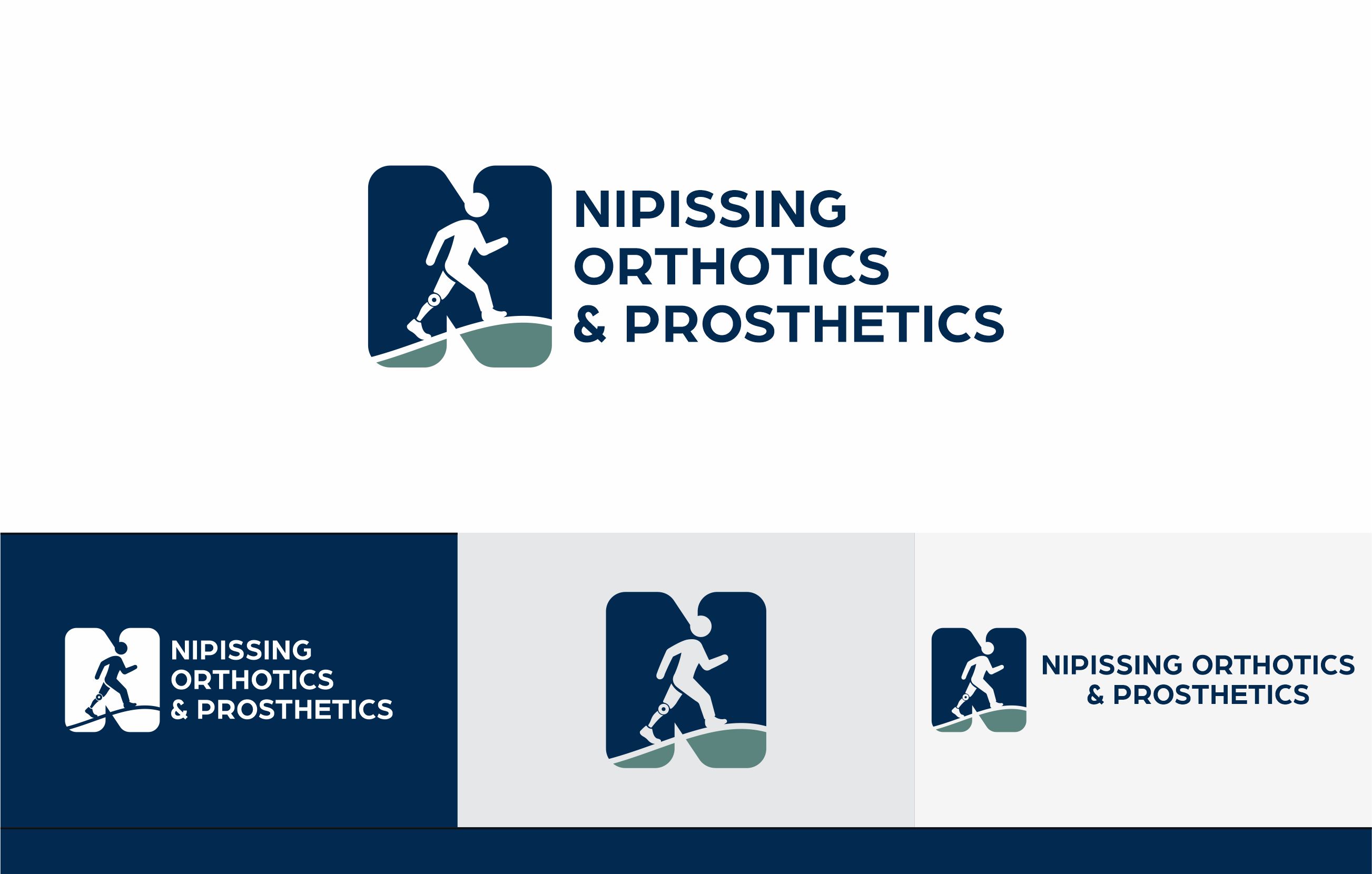 NIPISSING
ORTHOTICS
& PROSTHETICS

NIPISSING
ORTHOTICS
& PROSTHETICS

NIPISSING ORTHOTICS
& PROSTHETICS